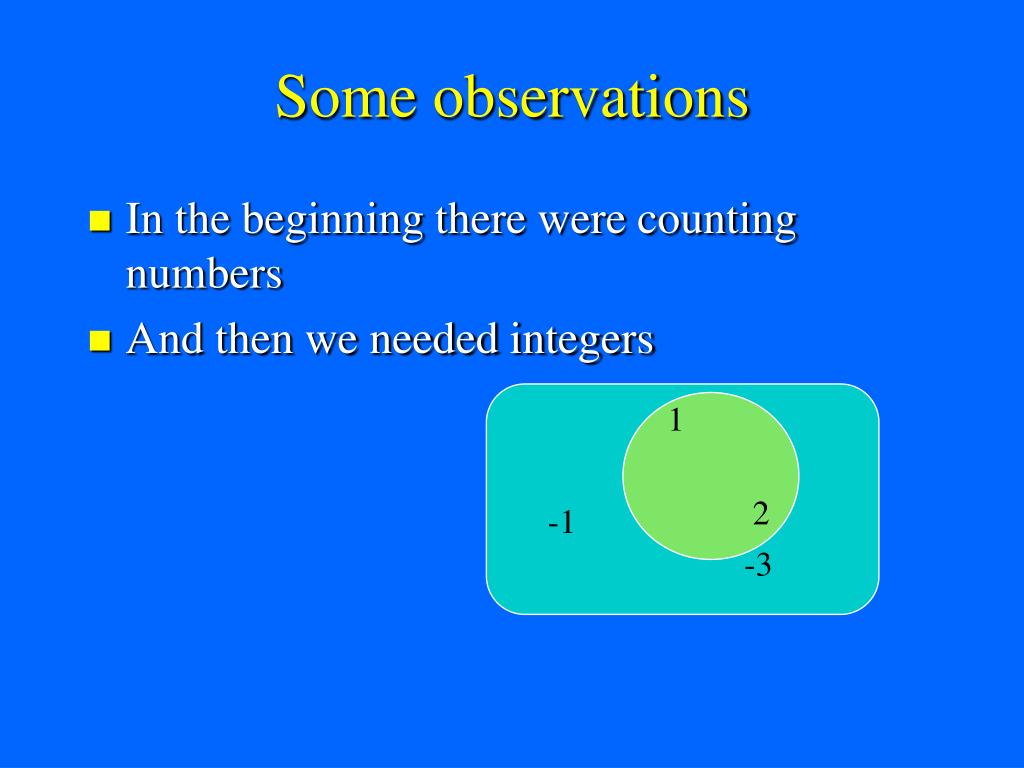 Some observations

In the beginning there were counting numbers

And then we needed integers

1

-1

2

-3